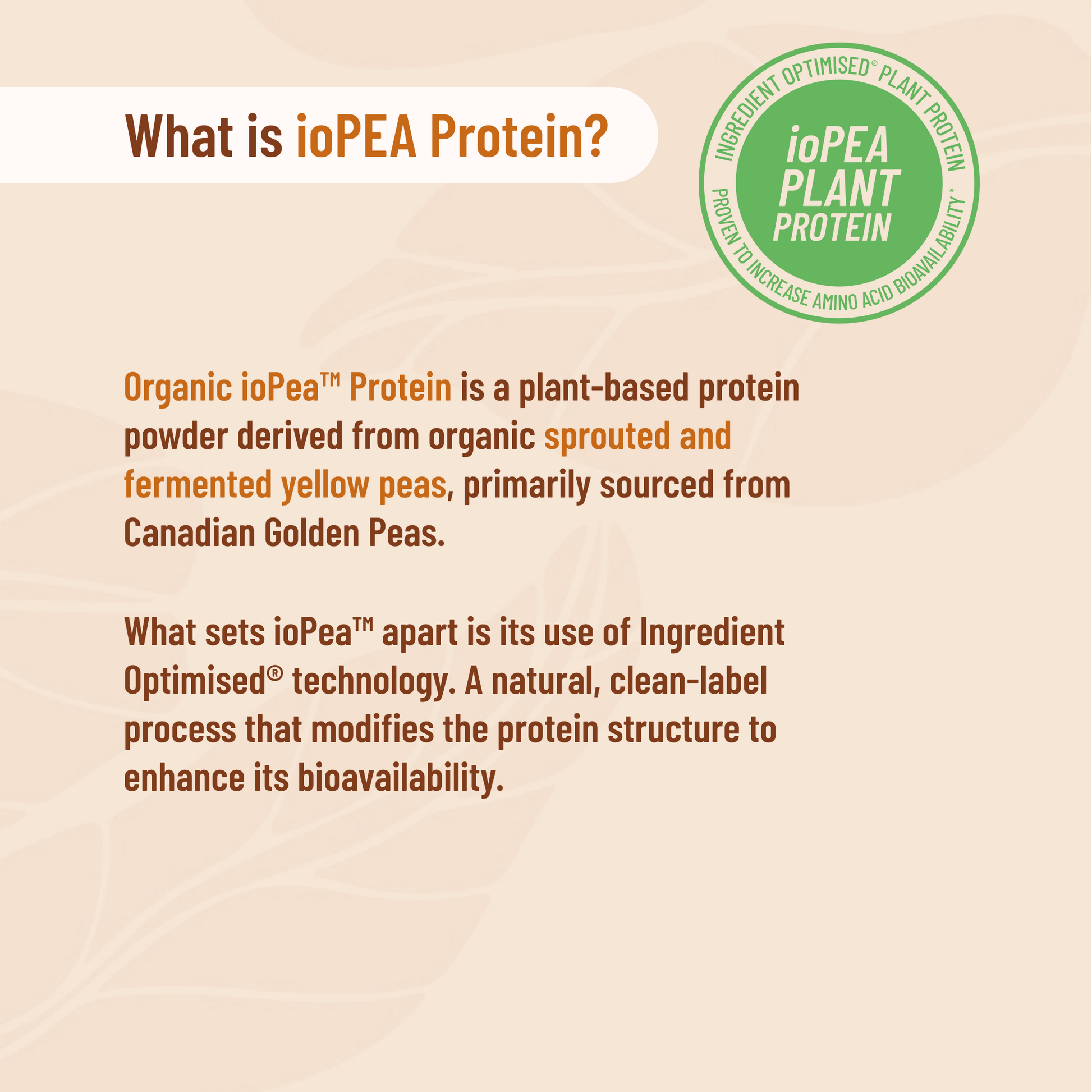 What is ioPEA Protein?

INGREDIENT OPTIMISED® PLANT PROTEIN

ioPEA PLANT PROTEIN

PROVEN TO INCREASE AMINO ACID BIOAVAILABILITY*

Organic ioPea™ Protein is a plant-based protein powder derived from organic sprouted and fermented yellow peas, primarily sourced from Canadian Golden Peas.

What sets ioPea™ apart is its use of Ingredient Optimised® technology. A natural, clean-label process that modifies the protein structure to enhance its bioavailability.